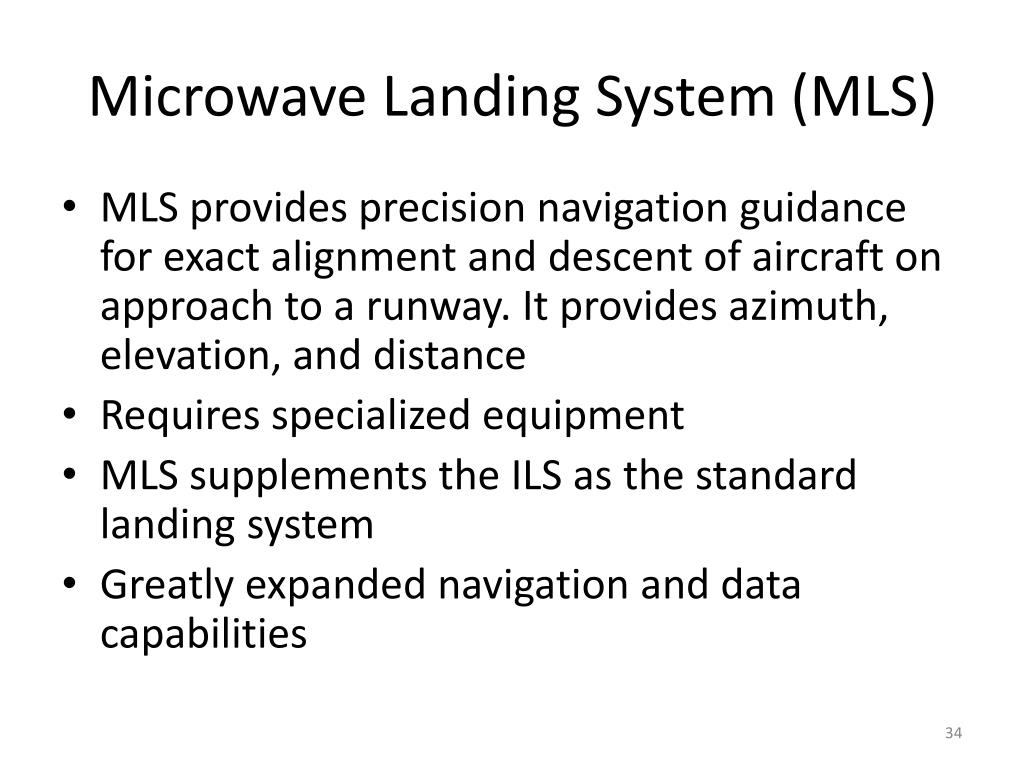 Microwave Landing System (MLS)

• MLS provides precision navigation guidance for exact alignment and descent of aircraft on approach to a runway. It provides azimuth, elevation, and distance
• Requires specialized equipment
• MLS supplements the ILS as the standard landing system
• Greatly expanded navigation and data capabilities

34